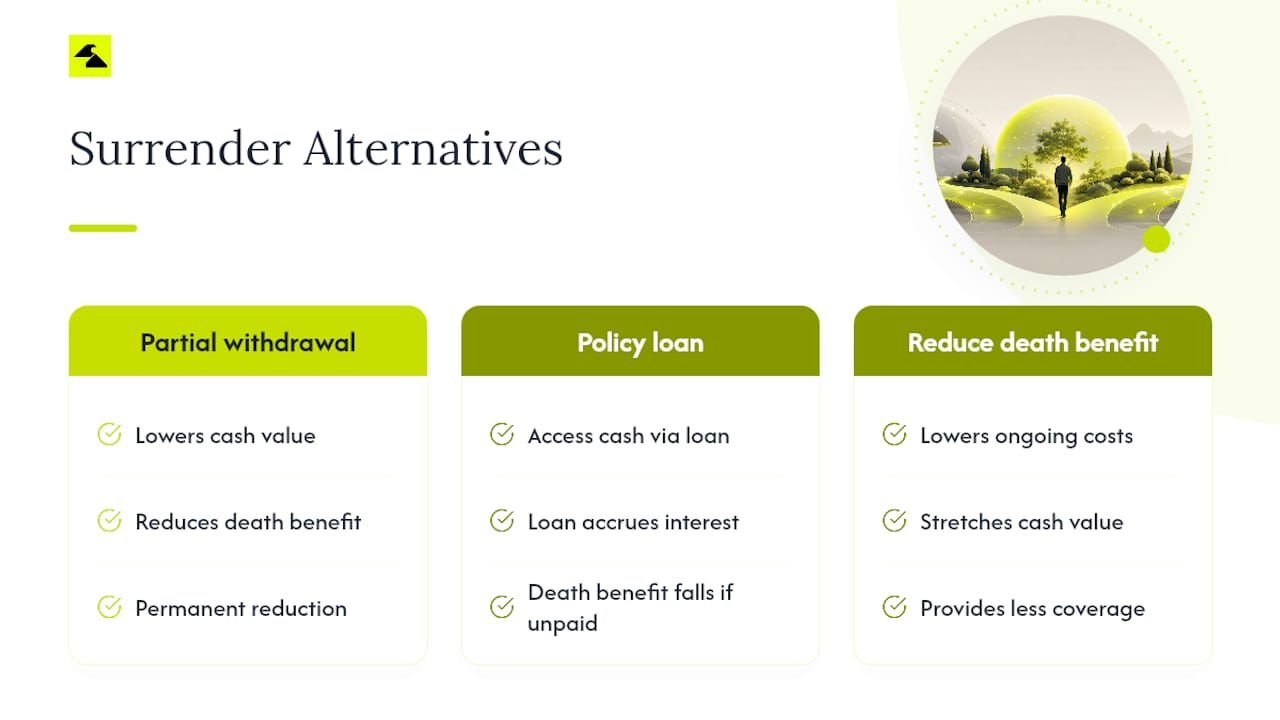 Surrender Alternatives

Partial withdrawal

Lowers cash value

Reduces death benefit

Permanent reduction

Policy loan

Access cash via loan

Loan accrues interest

Death benefit falls if unpaid

Reduce death benefit

Lowers ongoing costs

Stretches cash value

Provides less coverage